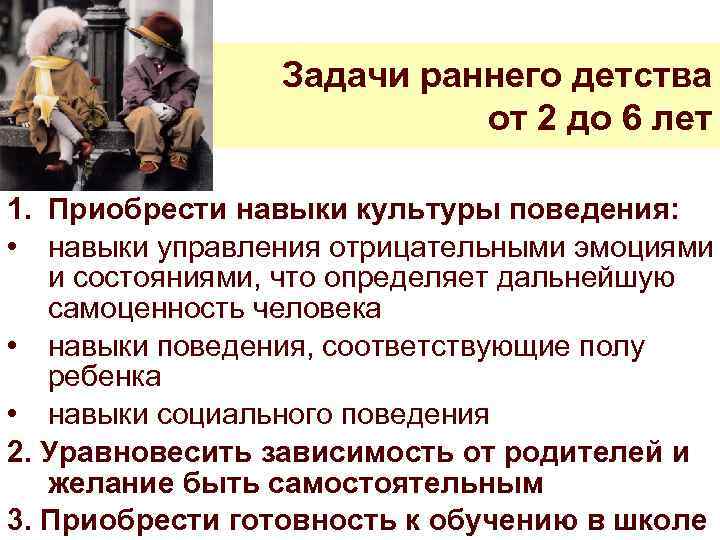 Задачи раннего детства от 2 до 6 лет

1. Приобрести навыки культуры поведения:
• навыки управления отрицательными эмоциями и состояниями, что определяет дальнейшую самоценность человека
• навыки поведения, соответствующие полу ребенка
• навыки социального поведения
2. Уравновесить зависимость от родителей и желание быть самостоятельным
3. Приобрести готовность к обучению в школе